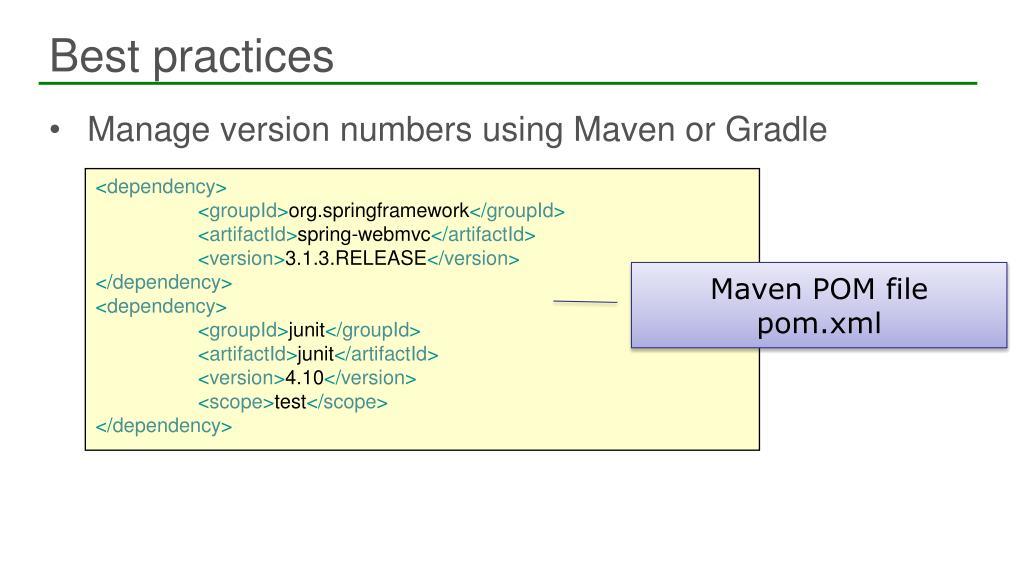 Best practices

• Manage version numbers using Maven or Gradle

<dependency>
<groupId>org.springframework</groupId>
<artifactId>spring-webmvc</artifactId>
<version>3.1.3.RELEASE</version>
</dependency>
<dependency>
<groupId>junit</groupId>
<artifactId>junit</artifactId>
<version>4.10</version>
<scope>test</scope>
</dependency>

Maven POM file
pom.xml